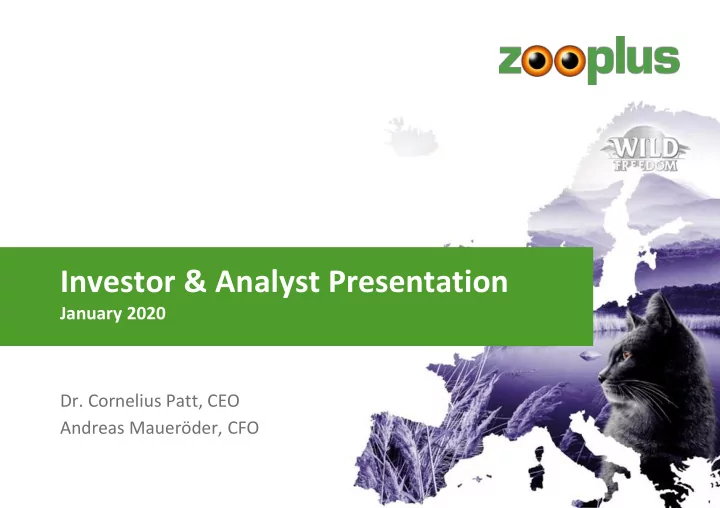 zooplus

WILD FREEDOM

Investor & Analyst Presentation
January 2020

Dr. Cornelius Patt, CEO
Andreas Maueröder, CFO